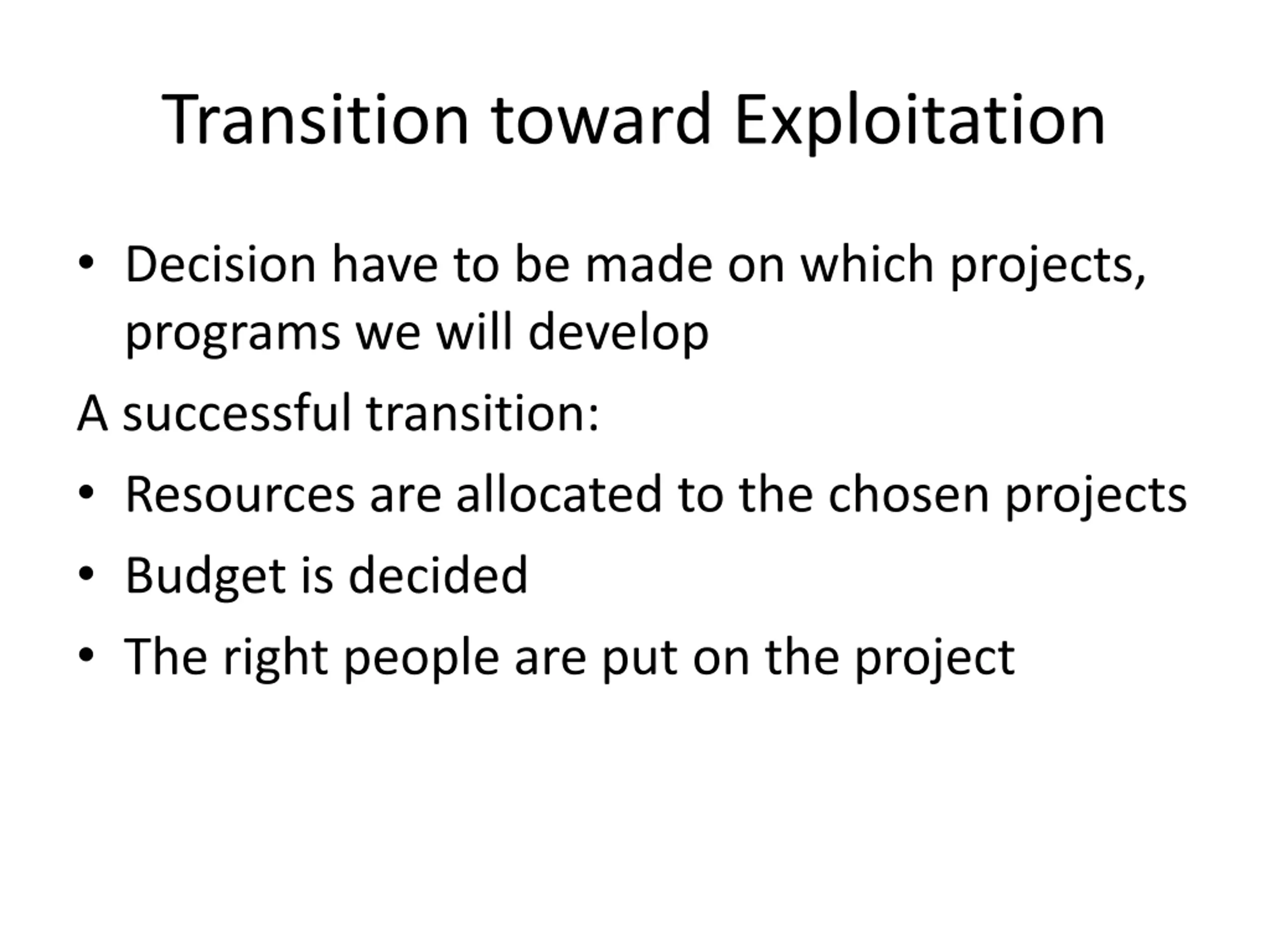 Transition toward Exploitation

• Decision have to be made on which projects, programs we will develop

A successful transition:

• Resources are allocated to the chosen projects
• Budget is decided
• The right people are put on the project